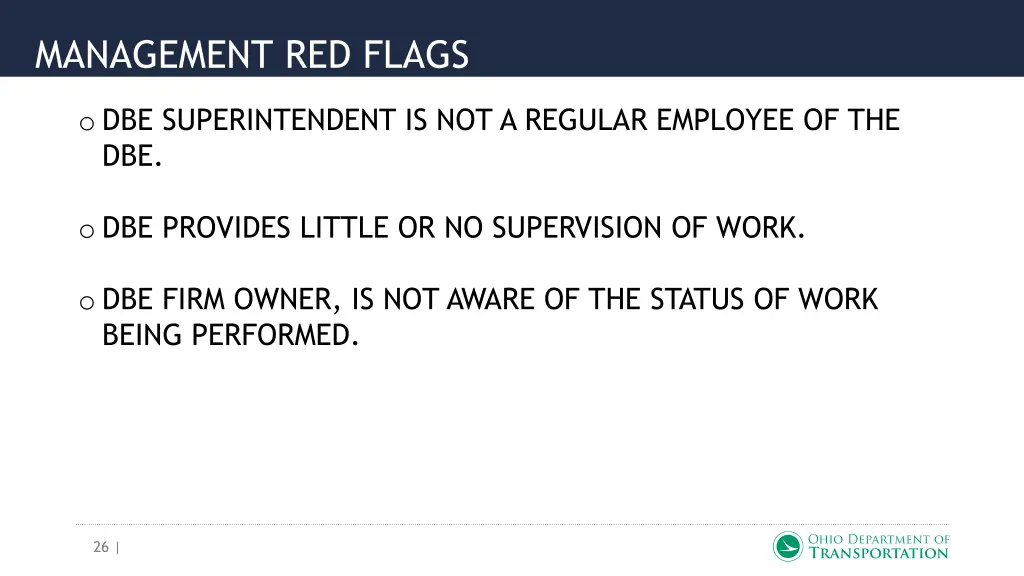 MANAGEMENT RED FLAGS

o DBE SUPERINTENDENT IS NOT A REGULAR EMPLOYEE OF THE DBE.

o DBE PROVIDES LITTLE OR NO SUPERVISION OF WORK.

o DBE FIRM OWNER, IS NOT AWARE OF THE STATUS OF WORK BEING PERFORMED.

26 |

OHIO DEPARTMENT OF TRANSPORTATION